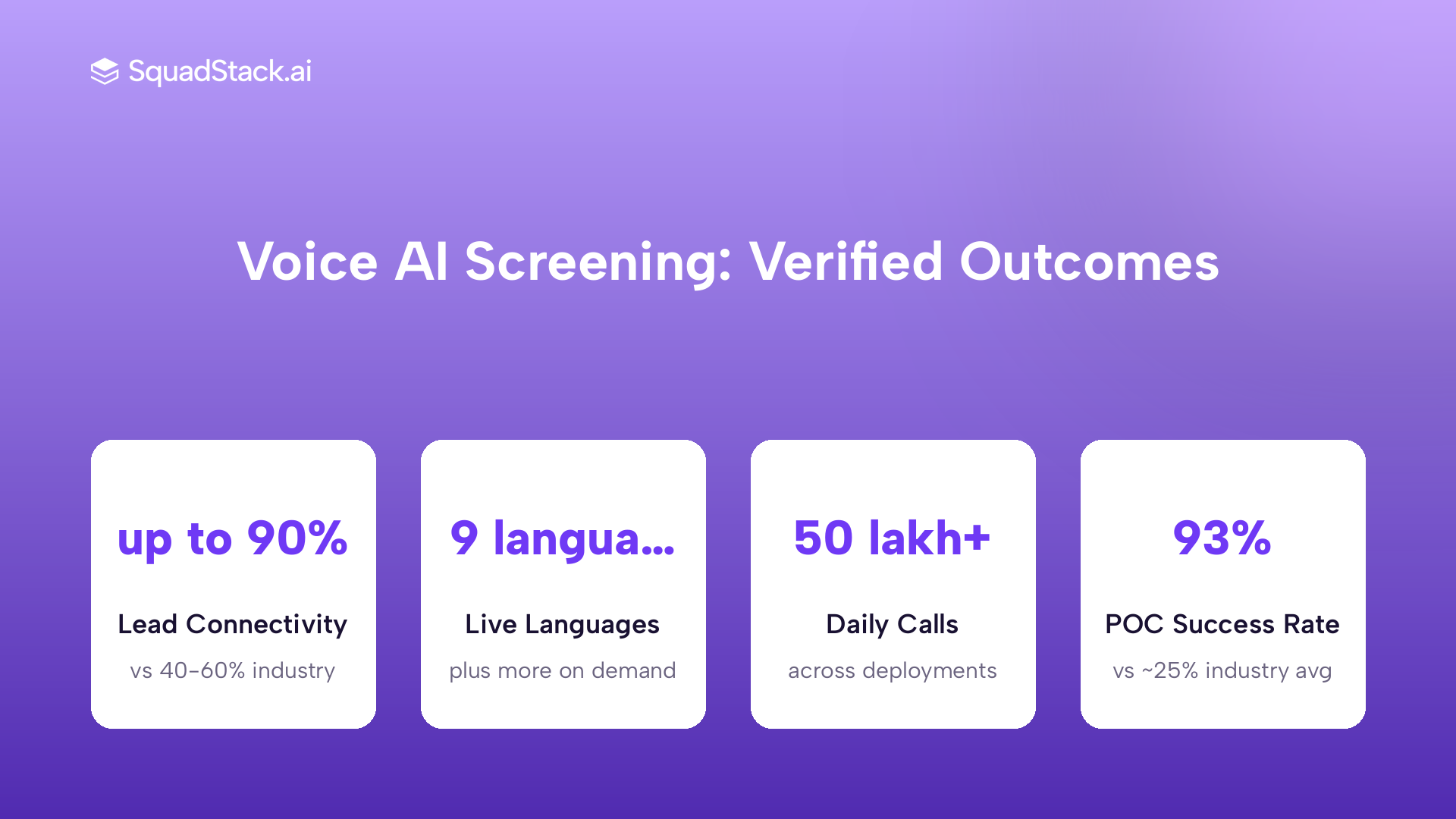 SquadStack.ai

Voice AI Screening: Verified Outcomes

up to 90%

Lead Connectivity

vs 40-60% industry

9 langua...

Live Languages

plus more on demand

50 lakh+

Daily Calls

across deployments

93%

POC Success Rate

vs ~25% industry avg